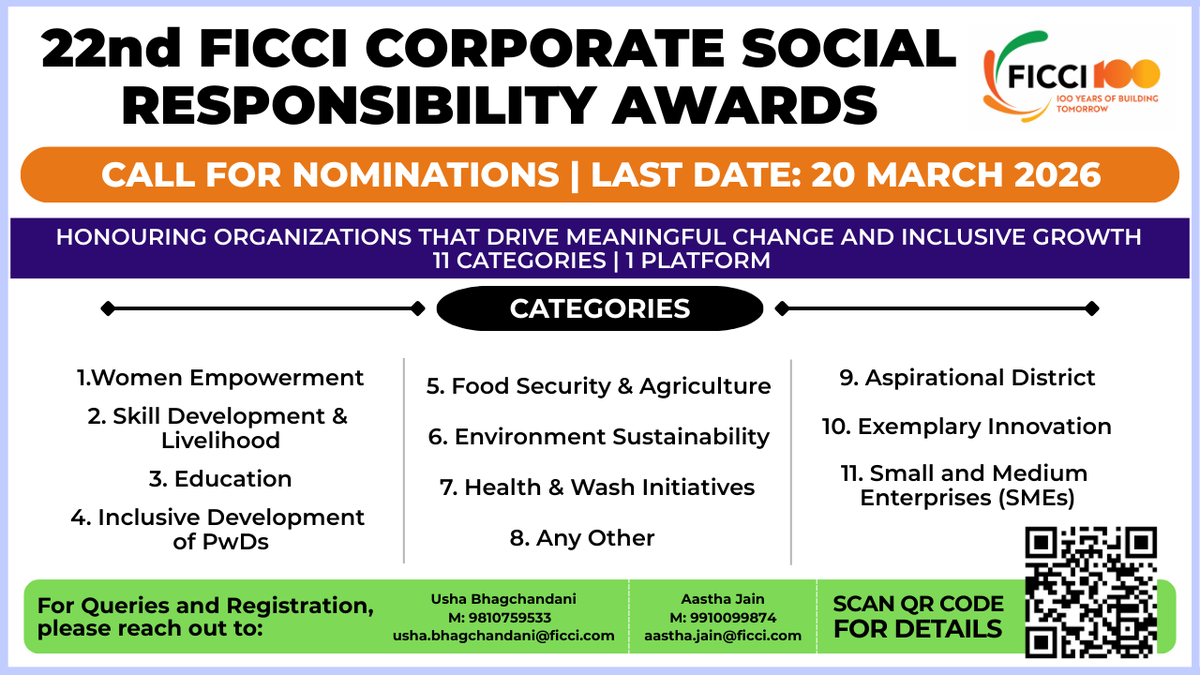 22nd FICCI CORPORATE SOCIAL RESPONSIBILITY AWARDS

FICCI 100
100 YEARS OF BUILDING TOMORROW

CALL FOR NOMINATIONS | LAST DATE: 20 MARCH 2026

HONOURING ORGANIZATIONS THAT DRIVE MEANINGFUL CHANGE AND INCLUSIVE GROWTH
11 CATEGORIES | 1 PLATFORM

CATEGORIES

1.Women Empowerment
2. Skill Development & Livelihood
3. Education
4. Inclusive Development of PwDs

5. Food Security & Agriculture
6. Environment Sustainability
7. Health & Wash Initiatives
8. Any Other

9. Aspirational District
10. Exemplary Innovation
11. Small and Medium Enterprises (SMEs)

For Queries and Registration, please reach out to:

Usha Bhagchandani
M: 9810759533
usha.bhagchandani@ficci.com

Aastha Jain
M: 9910099874
aastha.jain@ficci.com

SCAN QR CODE FOR DETAILS